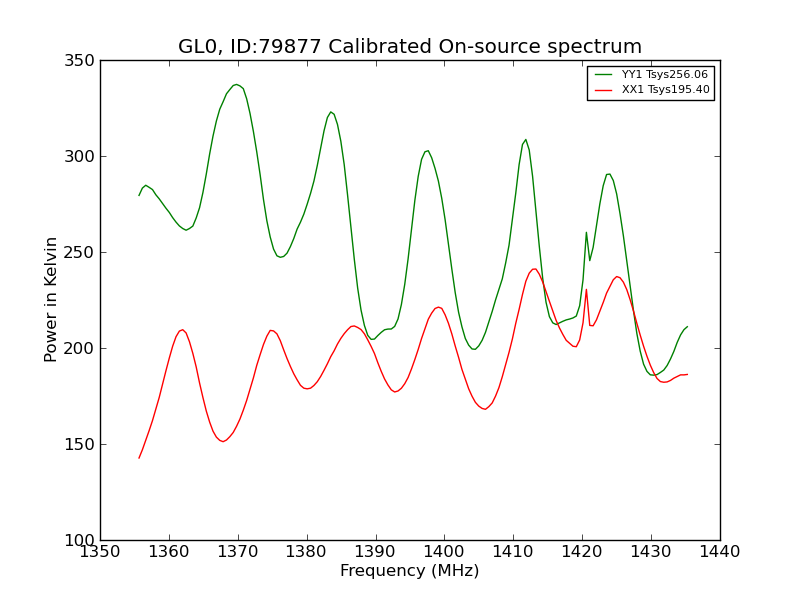 GL0, ID:79877 Calibrated On-source spectrum

YY1 Tsys256.06
XX1 Tsys195.40

Power in Kelvin

350
300
250
200
150
100

1350 1360 1370 1380 1390 1400 1410 1420 1430 1440

Frequency (MHz)